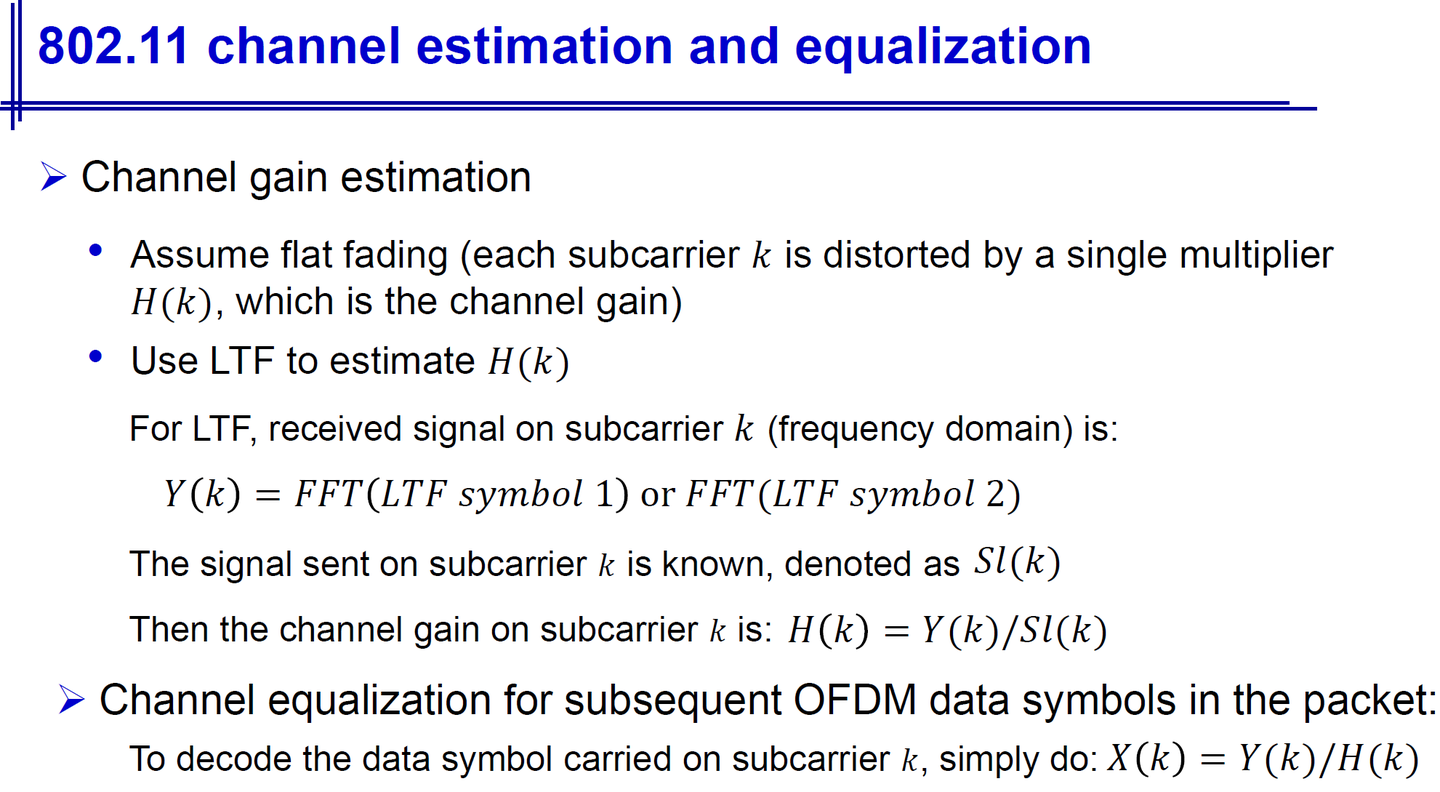 802.11 channel estimation and equalization

➢ Channel gain estimation

• Assume flat fading (each subcarrier $k$ is distorted by a single multiplier $H(k)$, which is the channel gain)

• Use LTF to estimate $H(k)$

For LTF, received signal on subcarrier $k$ (frequency domain) is:

$Y(k) = FFT(LTF\ symbol\ 1)$ or $FFT(LTF\ symbol\ 2)$

The signal sent on subcarrier $k$ is known, denoted as $Sl(k)$

Then the channel gain on subcarrier $k$ is: $H(k) = Y(k)/Sl(k)$

➢ Channel equalization for subsequent OFDM data symbols in the packet:

To decode the data symbol carried on subcarrier $k$, simply do: $X(k) = Y(k)/H(k)$